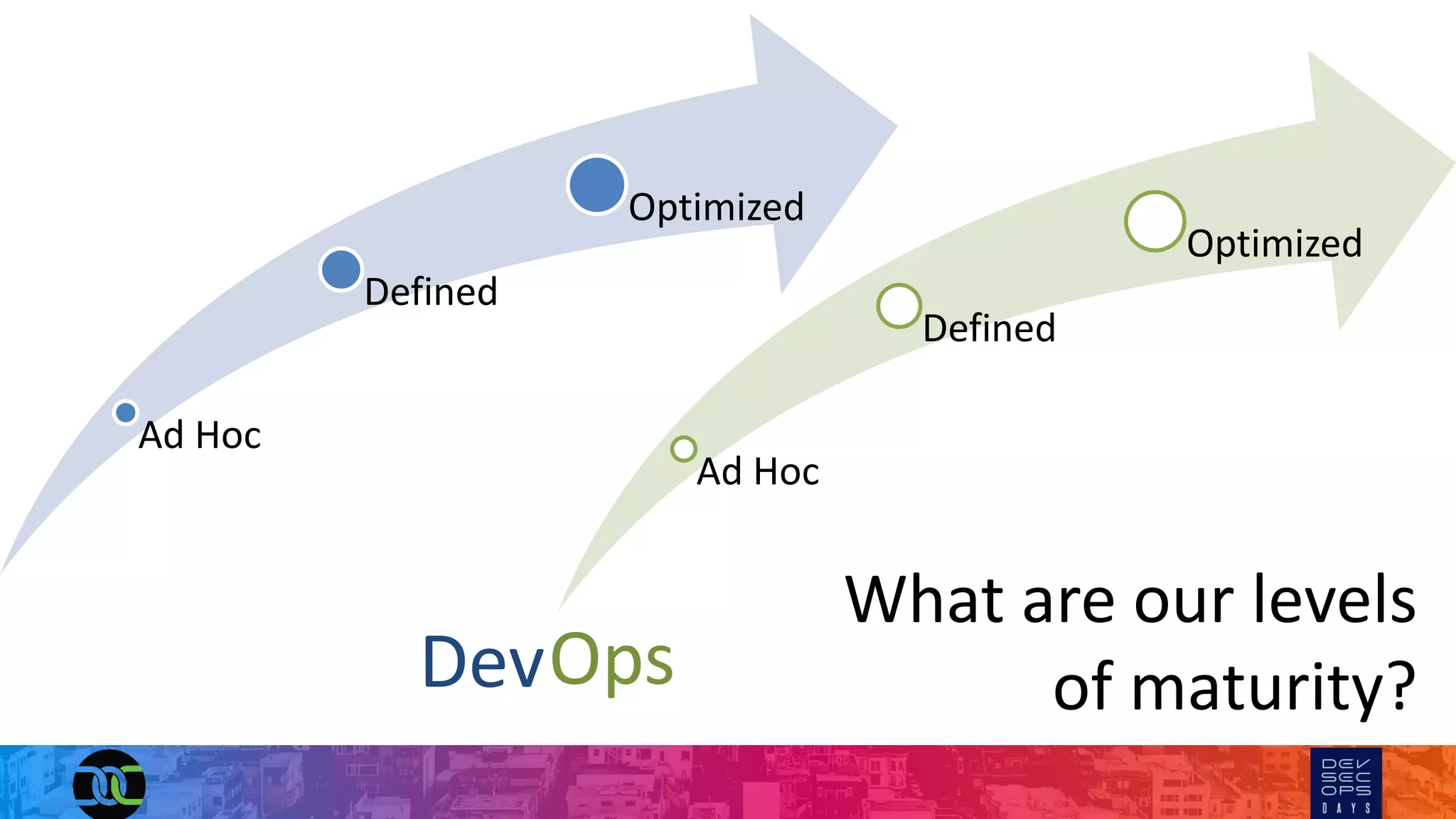 Optimized

Defined

Ad Hoc

Optimized

Defined

Ad Hoc

DevOps

What are our levels of maturity?

DEV SEC OPS DAYS